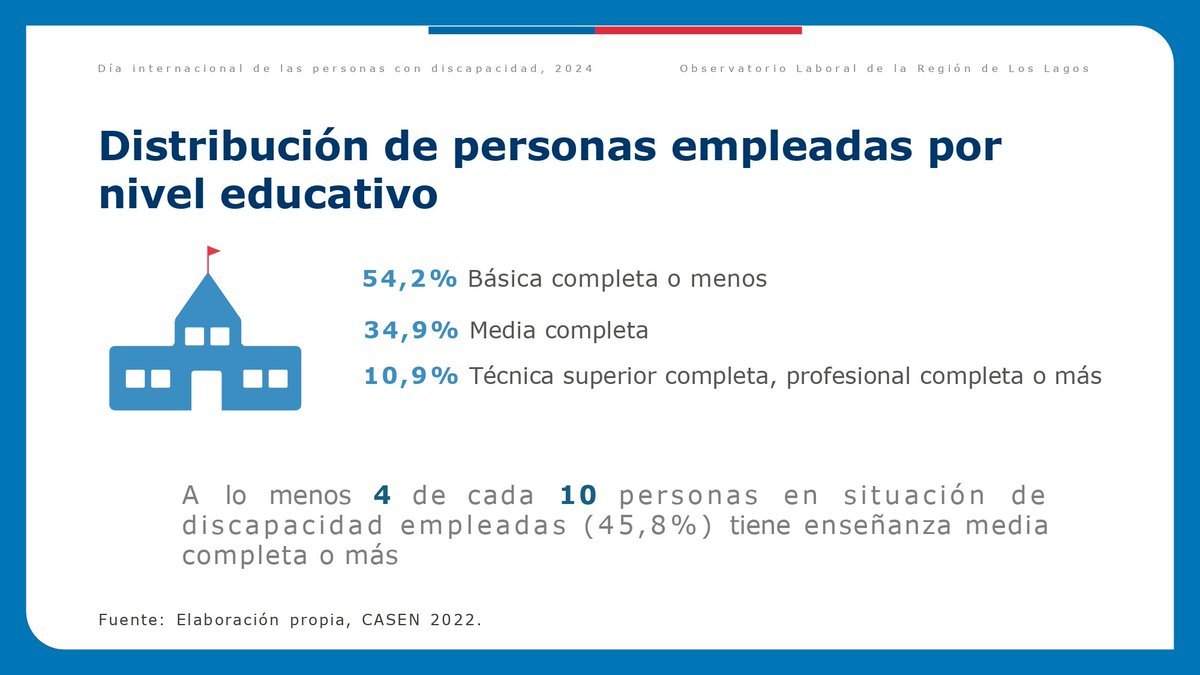 Día internacional de las personas con discapacidad, 2024

Observatorio Laboral de la Región de Los Lagos

Distribución de personas empleadas por nivel educativo

54,2% Básica completa o menos

34,9% Media completa

10,9% Técnica superior completa, profesional completa o más

A lo menos 4 de cada 10 personas en situación de discapacidad empleadas (45,8%) tiene enseñanza media completa o más

Fuente: Elaboración propia, CASEN 2022.